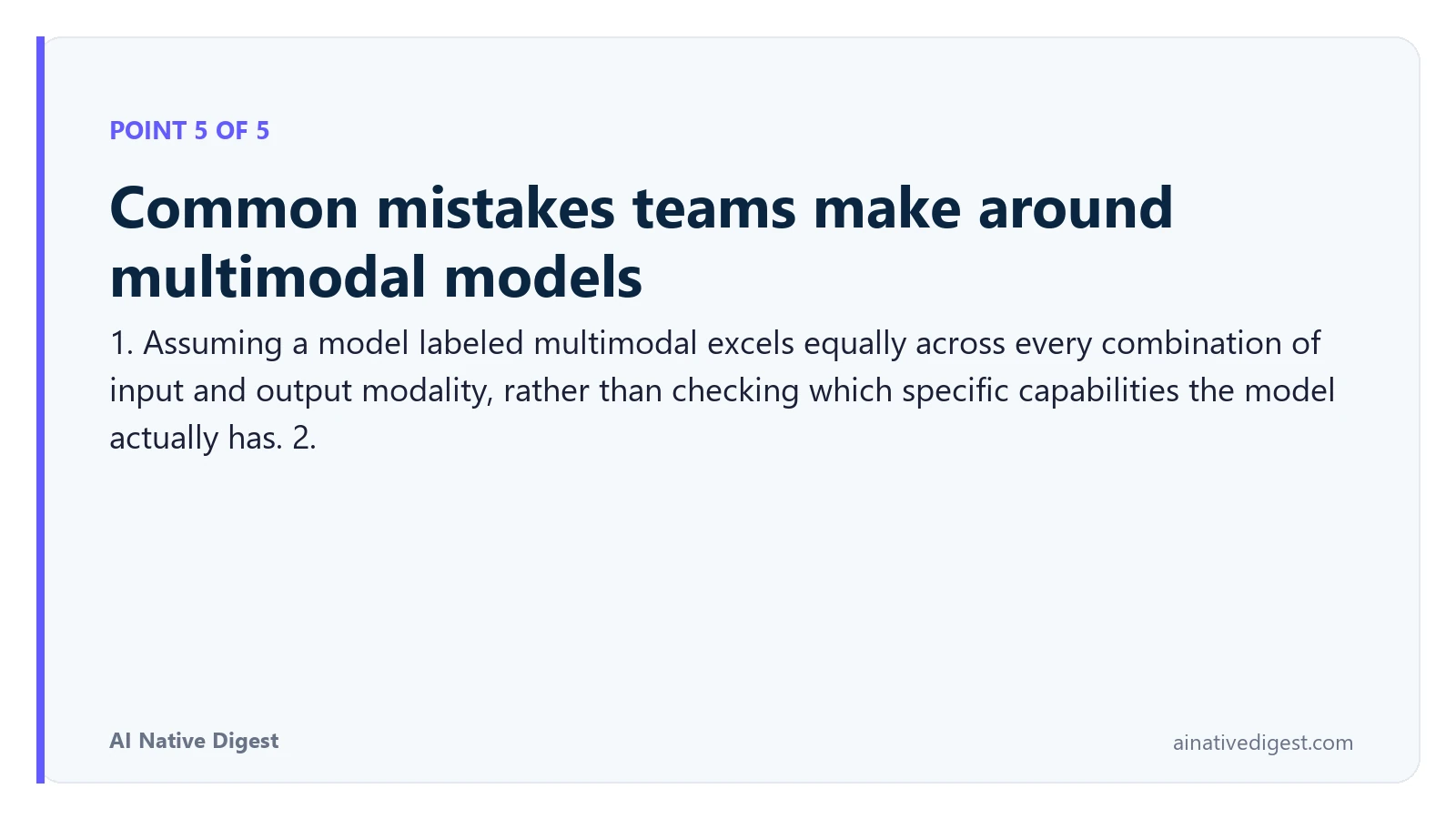 POINT 5 OF 5

Common mistakes teams make around multimodal models

1. Assuming a model labeled multimodal excels equally across every combination of input and output modality, rather than checking which specific capabilities the model actually has. 2.

AI Native Digest

ainativedigest.com